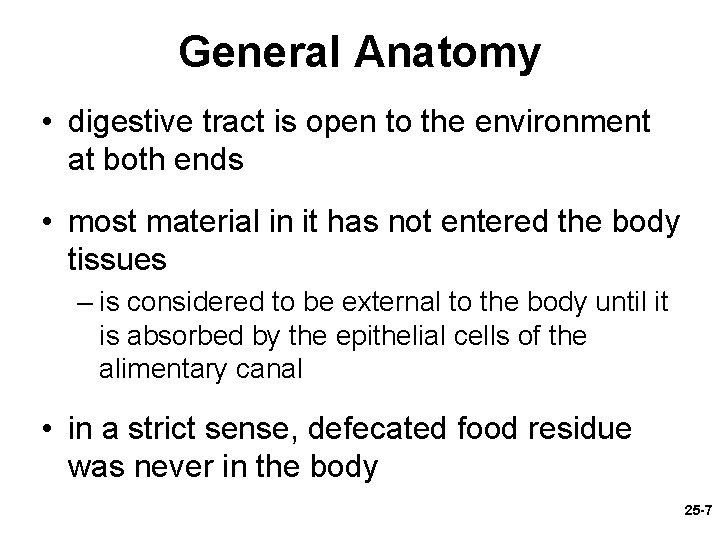 General Anatomy

• digestive tract is open to the environment at both ends

• most material in it has not entered the body tissues

– is considered to be external to the body until it is absorbed by the epithelial cells of the alimentary canal

• in a strict sense, defecated food residue was never in the body

25-7